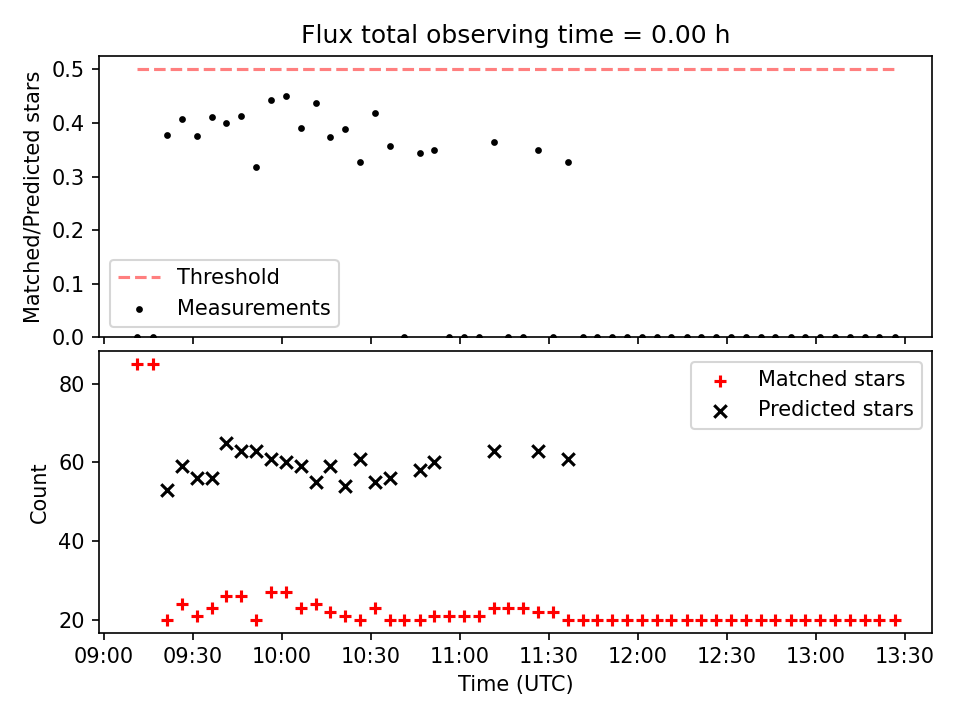 Flux total observing time = 0.00 h

Matched/Predicted stars

0.5
0.4
0.3
0.2
0.1
0.0

Threshold
Measurements

Count

80
60
40
20

Matched stars
Predicted stars

09:00 09:30 10:00 10:30 11:00 11:30 12:00 12:30 13:00 13:30

Time (UTC)